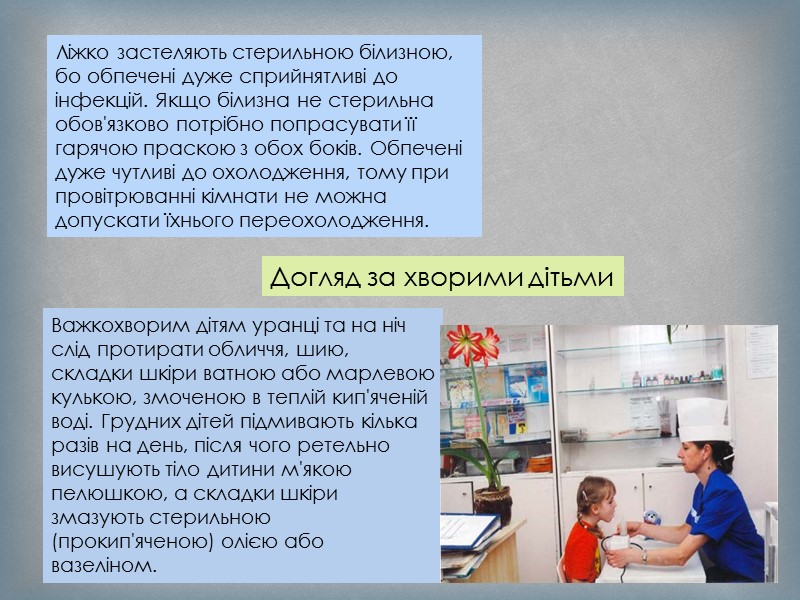 Ліжко застеляють стерильною білизною, бо обпечені дуже сприйнятливі до інфекцій. Якщо білизна не стерильна обов'язково потрібно попрасувати її гарячою праскою з обох боків. Обпечені дуже чутливі до охолодження, тому при провітрюванні кімнати не можна допускати їхнього переохолодження.

Догляд за хворими дітьми

Важкохворим дітям уранці та на ніч слід протирати обличчя, шию, складки шкіри ватною або марлевою кулькою, змоченою в теплій кип'яченій воді. Грудних дітей підмивають кілька разів на день, після чого ретельно висушують тіло дитини м'якою пелюшкою, а складки шкіри змазують стерильною (прокип'яченою) олією або вазеліном.